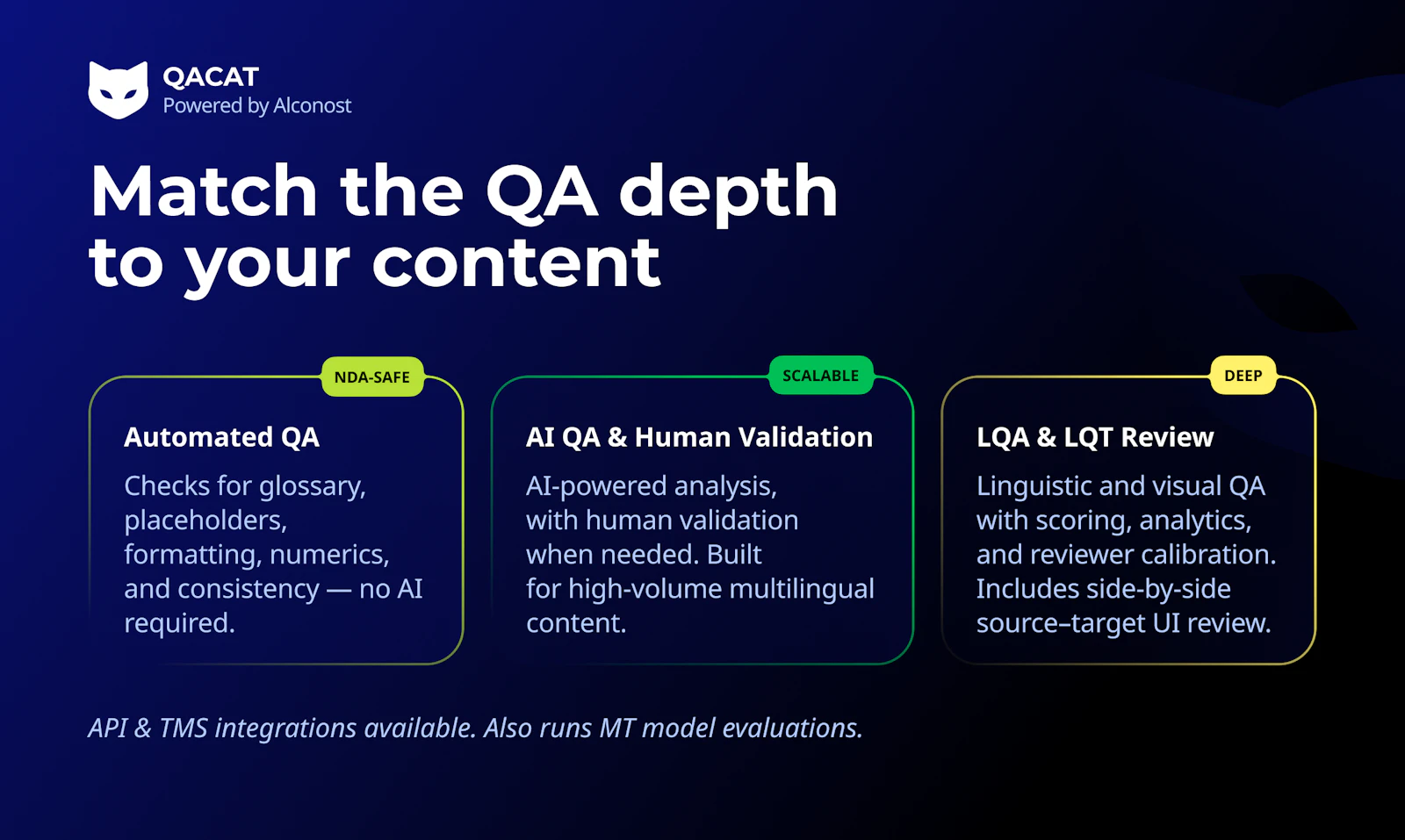 QACAT
Powered by Alconost

Match the QA depth to your content

NDA-SAFE

Automated QA

Checks for glossary, placeholders, formatting, numerics, and consistency — no AI required.

SCALABLE

AI QA & Human Validation

AI-powered analysis, with human validation when needed. Built for high-volume multilingual content.

DEEP

LQA & LQT Review

Linguistic and visual QA with scoring, analytics, and reviewer calibration. Includes side-by-side source–target UI review.

API & TMS integrations available. Also runs MT model evaluations.